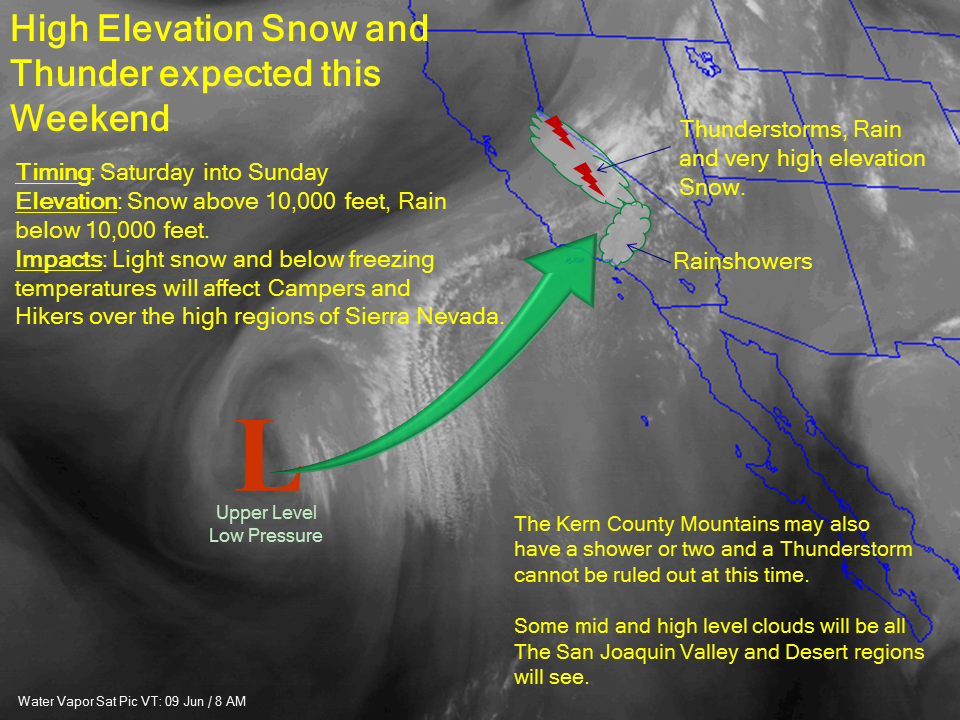 High Elevation Snow and Thunder expected this Weekend

Timing: Saturday into Sunday
Elevation: Snow above 10,000 feet, Rain below 10,000 feet.
Impacts: Light snow and below freezing temperatures will affect Campers and Hikers over the high regions of Sierra Nevada.

Thunderstorms, Rain and very high elevation Snow.

Rainshowers

L
Upper Level Low Pressure

The Kern County Mountains may also have a shower or two and a Thunderstorm cannot be ruled out at this time.

Some mid and high level clouds will be all The San Joaquin Valley and Desert regions will see.

Water Vapor Sat Pic VT: 09 Jun / 8 AM